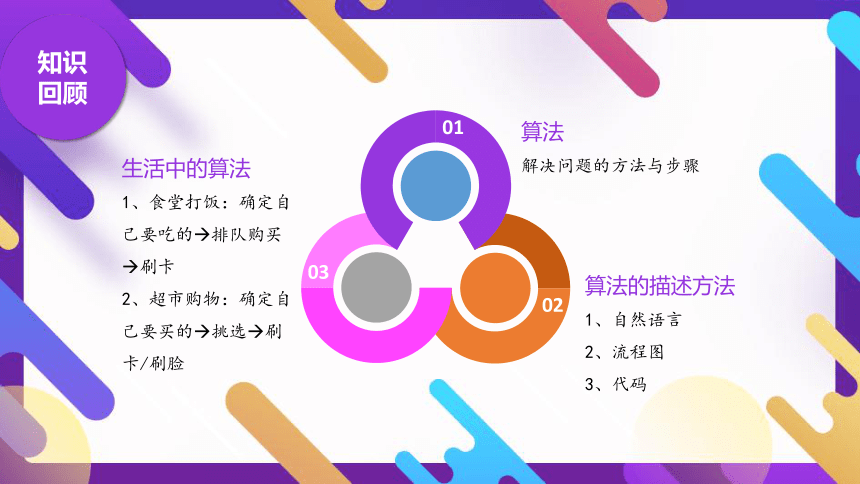 知识回顾

生活中的算法

1、食堂打饭：确定自己要吃的→排队购买→刷卡

2、超市购物：确定自己要买的→挑选→刷卡/刷脸

01

算法

解决问题的方法与步骤

03

02

算法的描述方法

1、自然语言

2、流程图

3、代码